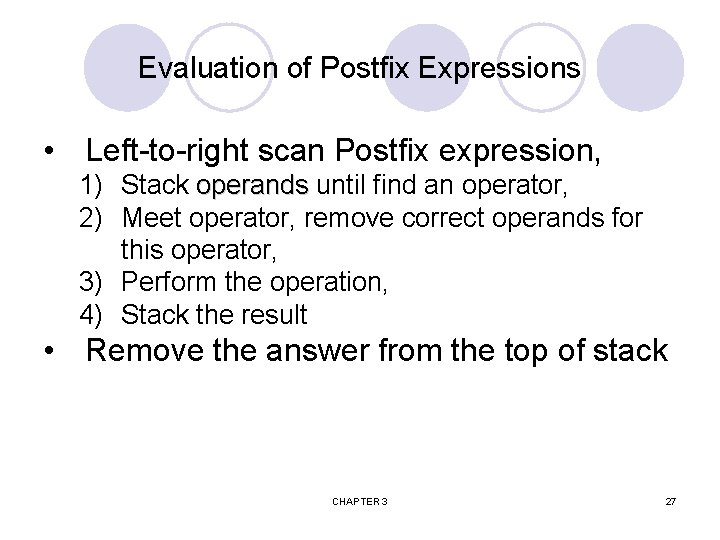 Evaluation of Postfix Expressions

• Left-to-right scan Postfix expression,
1) Stack operands until find an operator,
2) Meet operator, remove correct operands for this operator,
3) Perform the operation,
4) Stack the result
• Remove the answer from the top of stack

CHAPTER 3

27